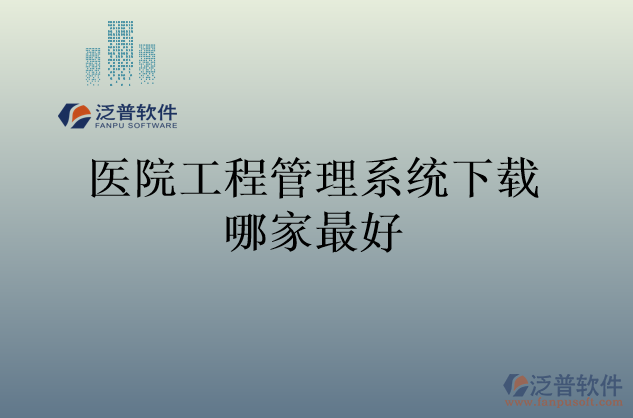 泛普软件
FANPU SOFTWARE

医院工程管理系统下载哪家最好

泛普软件
www.fanpusoft.com